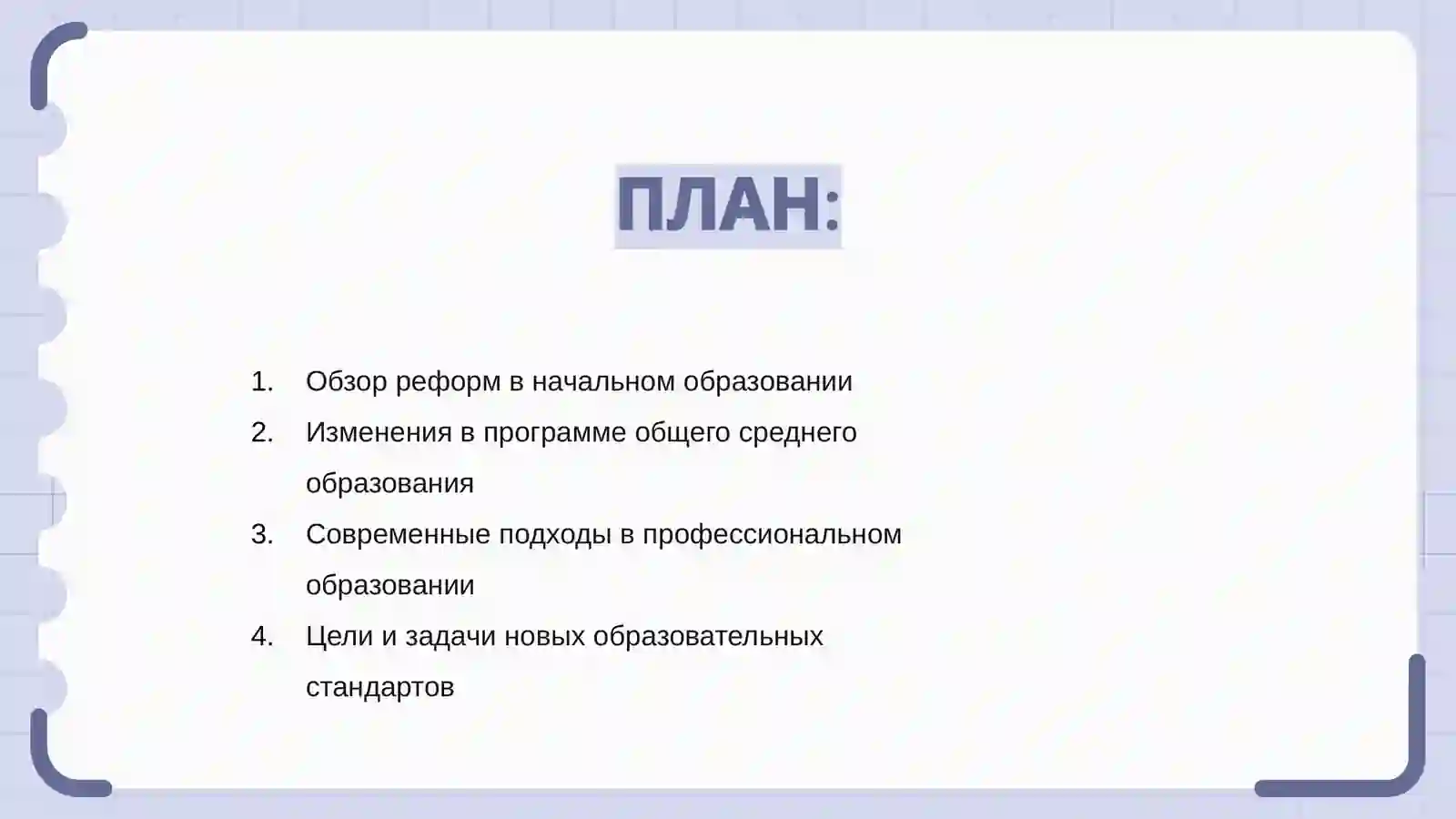 ПЛАН:

1. Обзор реформ в начальном образовании
2. Изменения в программе общего среднего образования
3. Современные подходы в профессиональном образовании
4. Цели и задачи новых образовательных стандартов